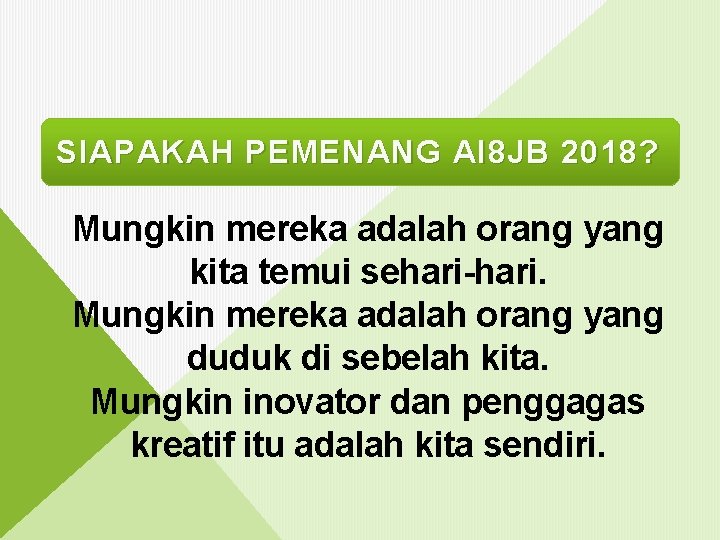 SIAPAKAH PEMENANG AI8JB 2018?

Mungkin mereka adalah orang yang kita temui sehari-hari.
Mungkin mereka adalah orang yang duduk di sebelah kita.
Mungkin inovator dan penggagas kreatif itu adalah kita sendiri.